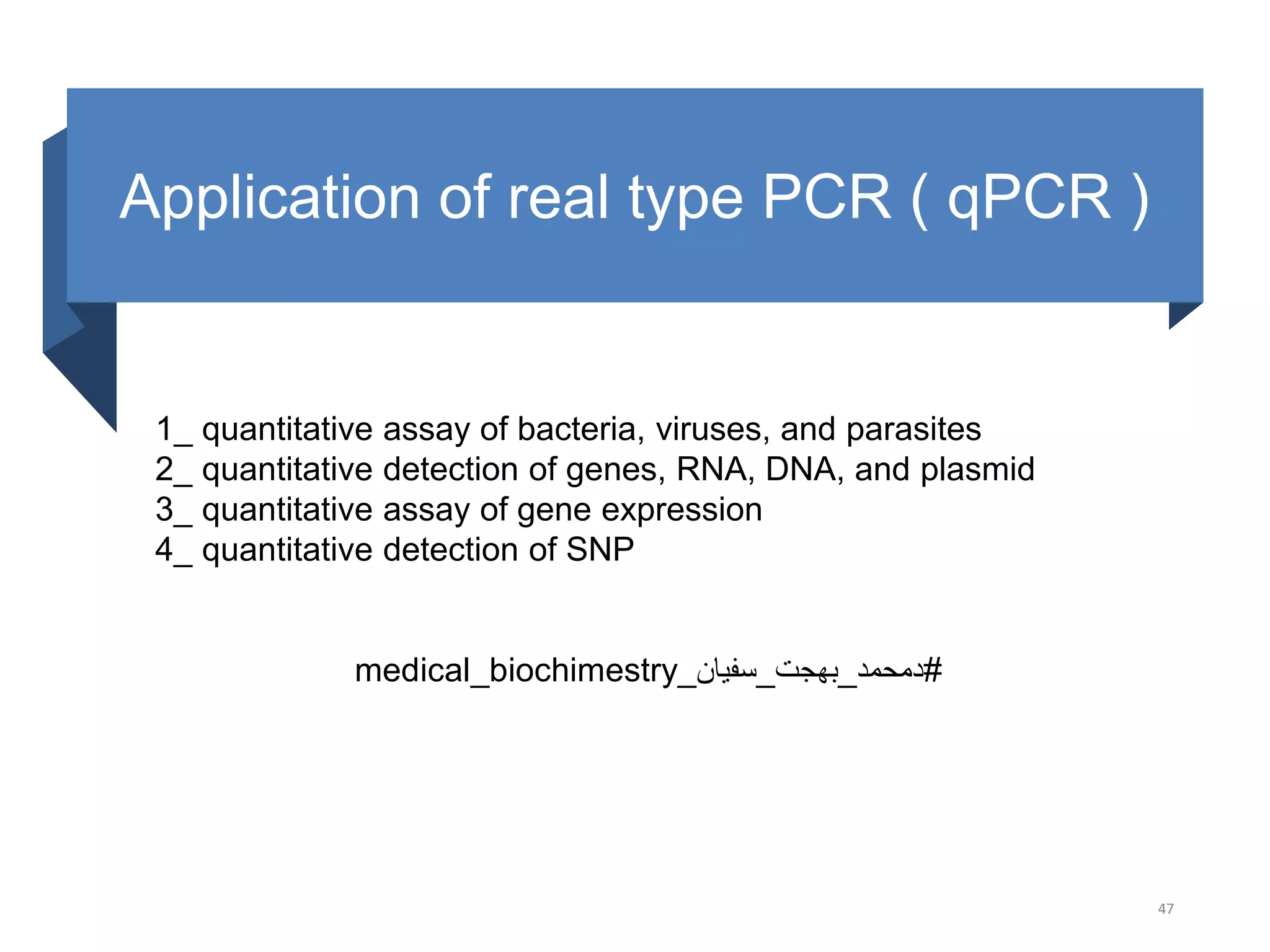 Application of real type PCR ( qPCR )

1_ quantitative assay of bacteria, viruses, and parasites
2_ quantitative detection of genes, RNA, DNA, and plasmid
3_ quantitative assay of gene expression
4_ quantitative detection of SNP

#دمحمد_بهجت_سفيان_medical_biochimestry

47